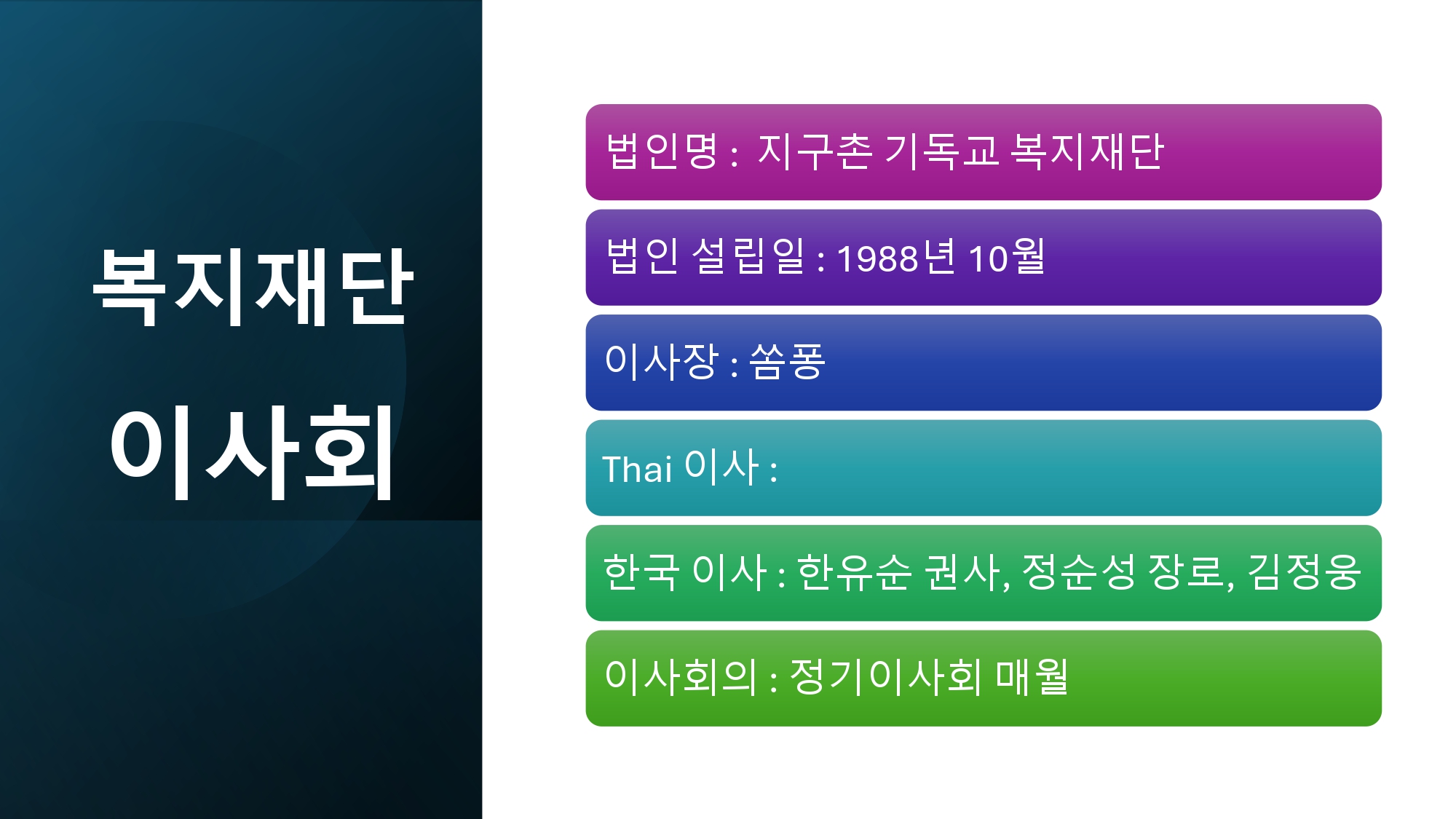 복지재단
이사회

법인명 : 지구촌 기독교 복지재단

법인 설립일 : 1988년 10월

이사장 : 쏨퐁

Thai 이사 :

한국 이사 : 한유순 권사, 정순성 장로, 김정웅

이사회의 : 정기이사회 매월